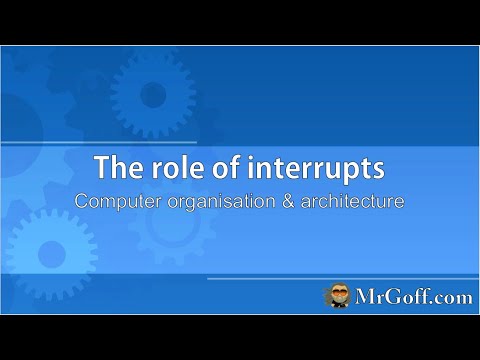 The role of interrupts
Computer organisation & architecture

MrGoff.com